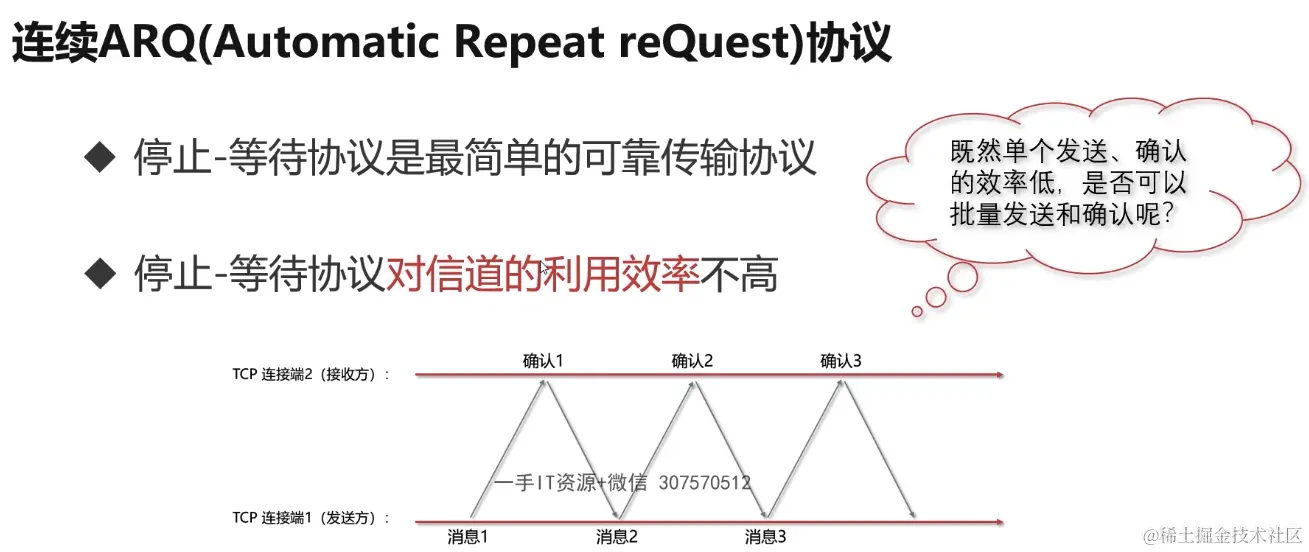 连续ARQ(Automatic Repeat reQuest)协议

◆ 停止-等待协议是最简单的可靠传输协议

◆ 停止-等待协议对信道的利用效率不高

既然单个发送、确认的效率低，是否可以批量发送和确认呢？

TCP 连接端2（接收方）：

确认1

确认2

确认3

一手IT资源+微信 307570512

TCP 连接端1（发送方）：

消息1

消息2

消息3

@稀土掘金技术社区